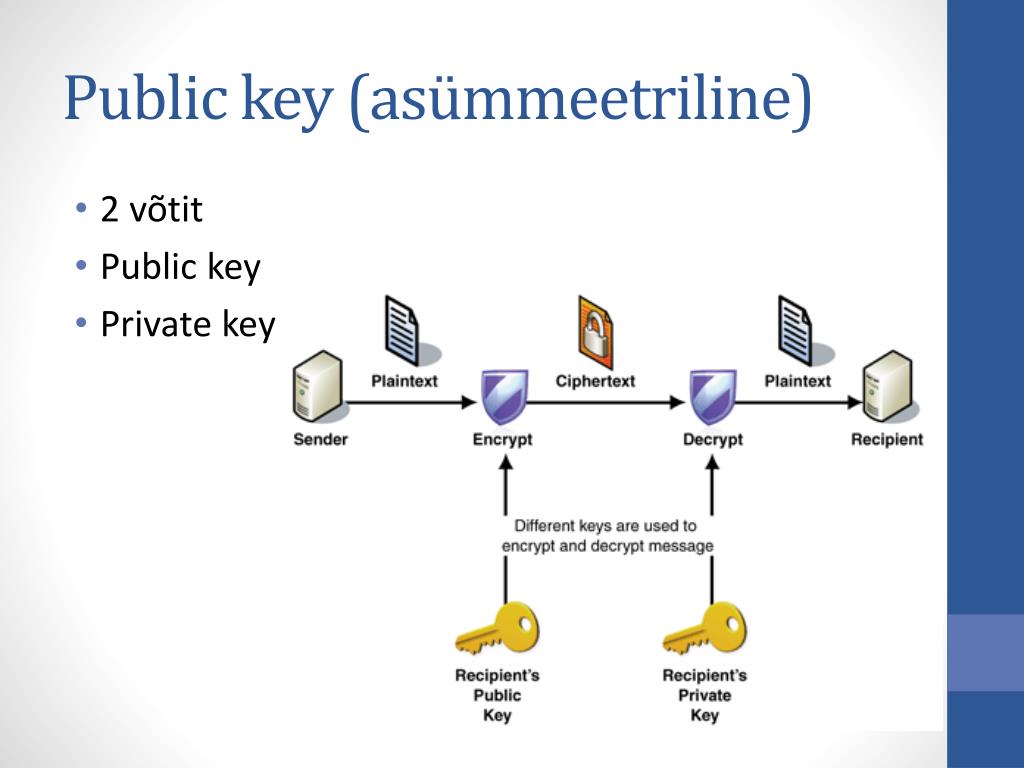 Public key (asümmeetriline)

• 2 võtit
• Public key
• Private key

Plaintext
Ciphertext
Plaintext
Sender
Encrypt
Decrypt
Recipient
Different keys are used to encrypt and decrypt message
Recipient's Public Key
Recipient's Private Key